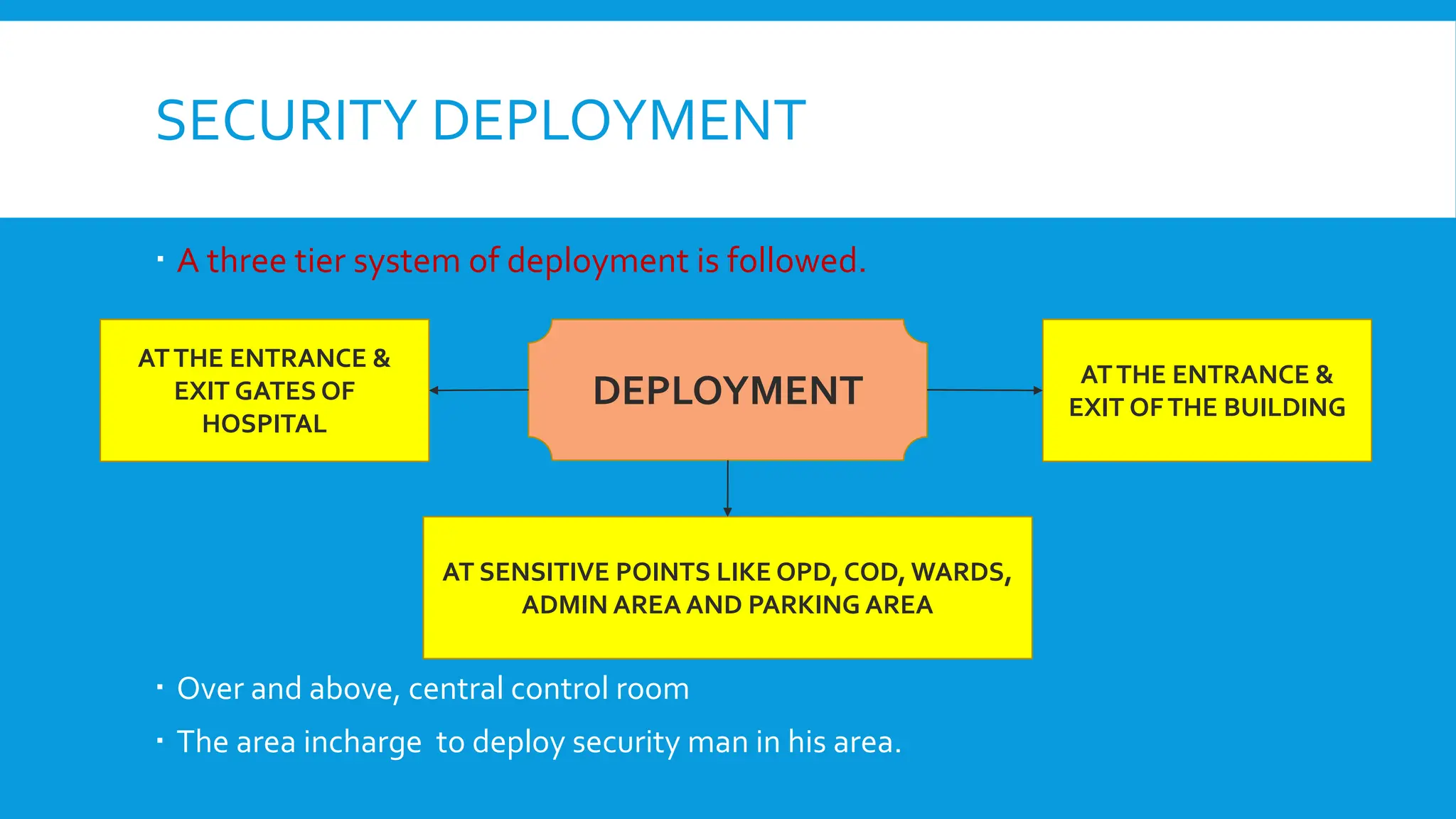 SECURITY DEPLOYMENT

▪ A three tier system of deployment is followed.

AT THE ENTRANCE & EXIT GATES OF HOSPITAL

DEPLOYMENT

AT THE ENTRANCE & EXIT OF THE BUILDING

AT SENSITIVE POINTS LIKE OPD, COD, WARDS, ADMIN AREA AND PARKING AREA

▪ Over and above, central control room

▪ The area incharge  to deploy security man in his area.